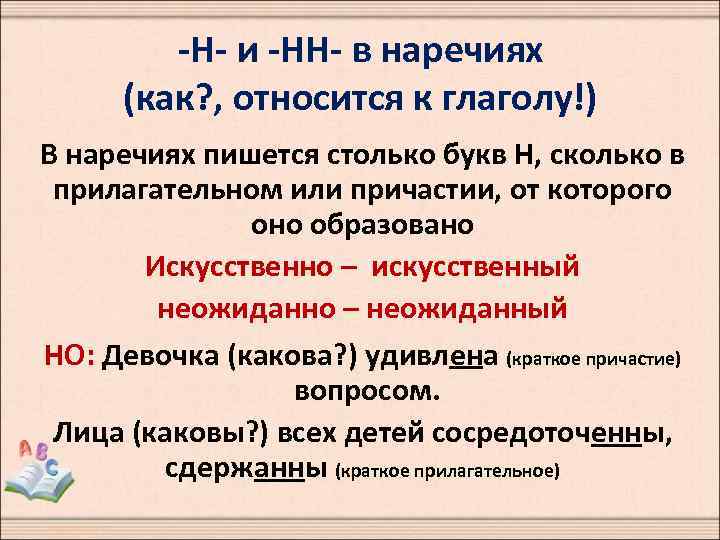 -Н- и -НН- в наречиях (как?, относится к глаголу!)

В наречиях пишется столько букв Н, сколько в прилагательном или причастии, от которого оно образовано

Искусственно – искусственный

неожиданно – неожиданный

НО: Девочка (какова?) удивлена (краткое причастие) вопросом.

Лица (каковы?) всех детей сосредоточенны, сдержанны (краткое прилагательное)

A B C